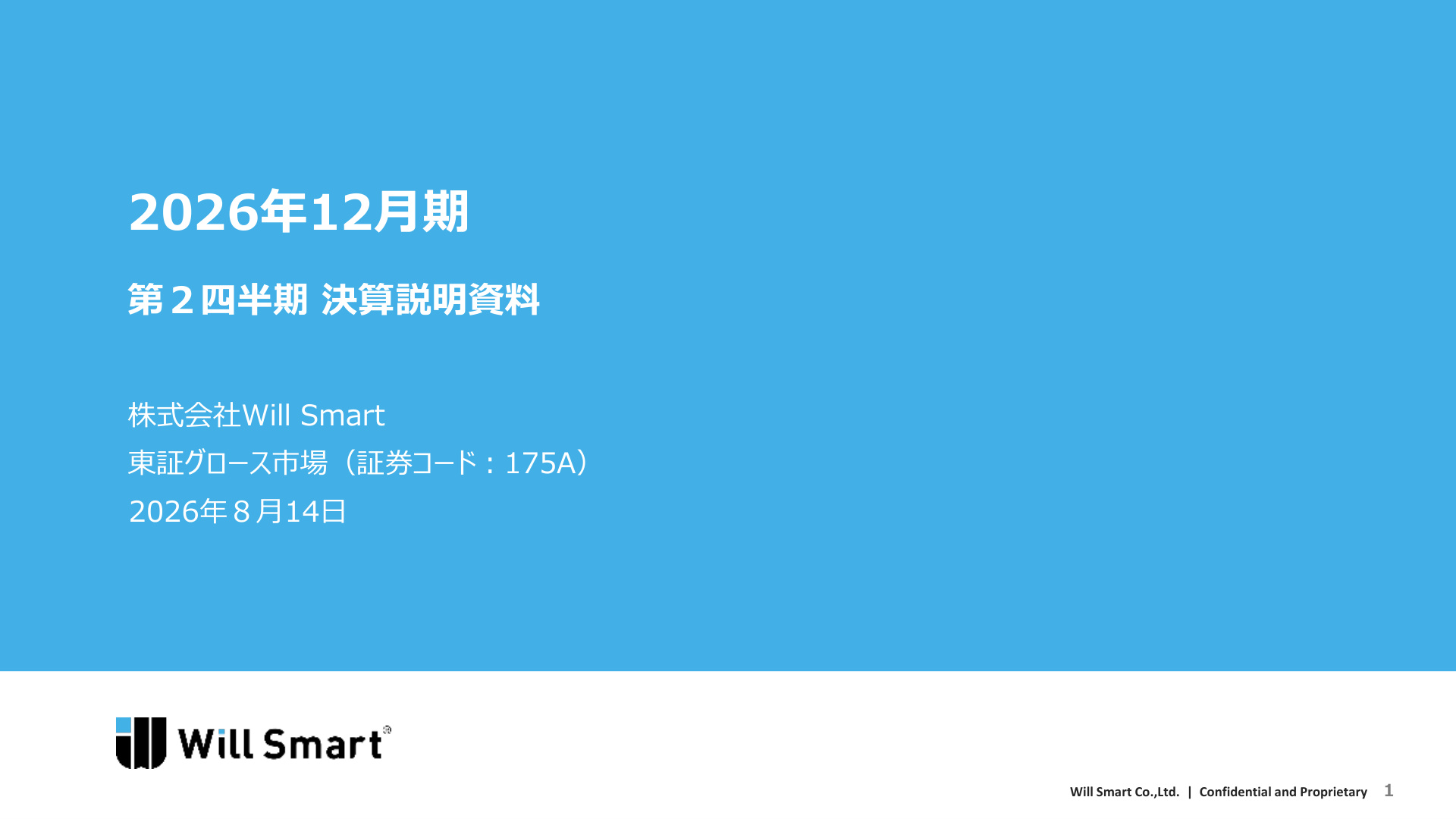 2026年12月期

第２四半期 決算説明資料

株式会社Will Smart
東証グロース市場（証券コード：175A）
2026年８月14日

Will Smart®

Will Smart Co.,Ltd. | Confidential and Proprietary 1